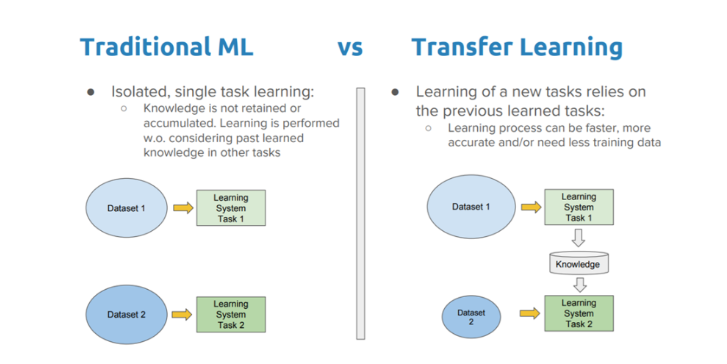 Traditional ML vs Transfer Learning

● Isolated, single task learning:
○ Knowledge is not retained or accumulated. Learning is performed w.o. considering past learned knowledge in other tasks

Dataset 1

Learning System Task 1

Dataset 2

Learning System Task 2

● Learning of a new tasks relies on the previous learned tasks:
○ Learning process can be faster, more accurate and/or need less training data

Dataset 1

Learning System Task 1

Knowledge

Dataset 2

Learning System Task 2